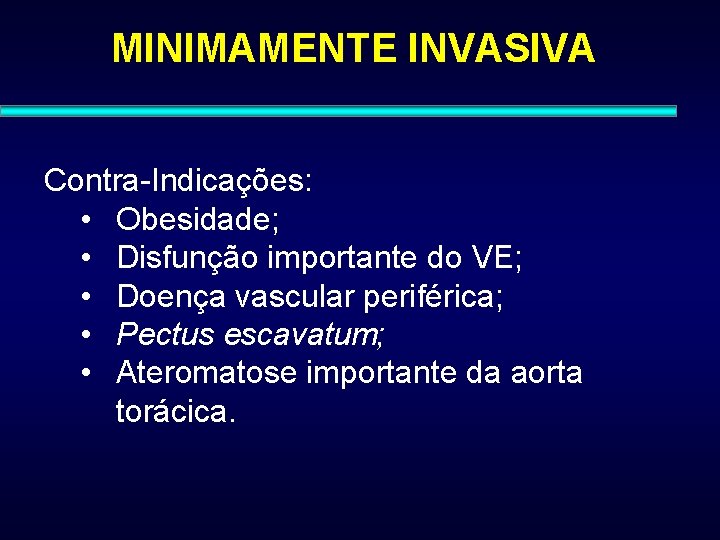 MINIMAMENTE INVASIVA

Contra-Indicações:
• Obesidade;
• Disfunção importante do VE;
• Doença vascular periférica;
• Pectus escavatum;
• Ateromatose importante da aorta torácica.